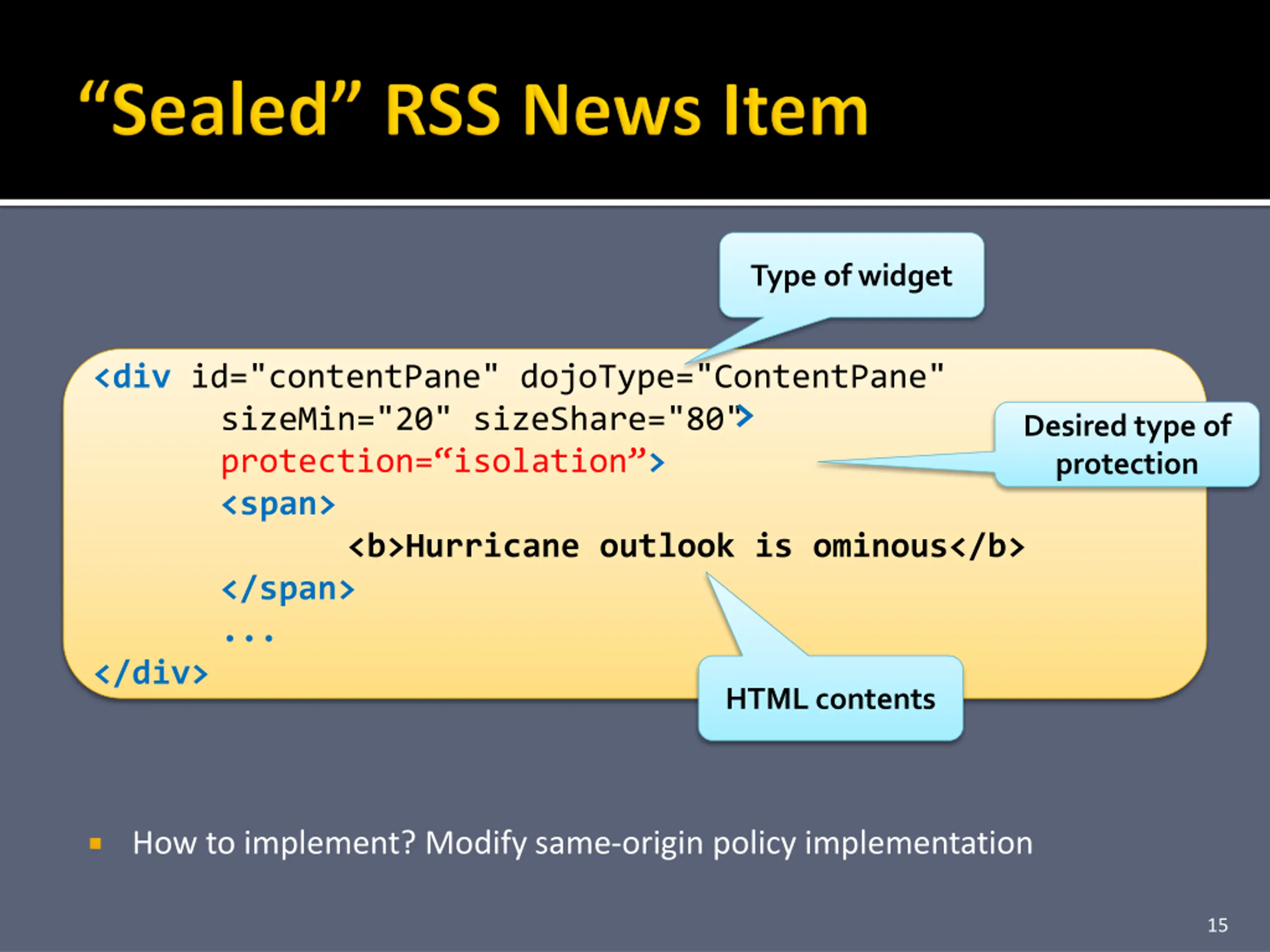 “Sealed” RSS News Item

Type of widget

<div id="contentPane" dojoType="ContentPane"
sizeMin="20" sizeShare="80">
protection=“isolation”>
<span>
<b>Hurricane outlook is ominous</b>
</span>
...
</div>

Desired type of protection

HTML contents

How to implement? Modify same-origin policy implementation

15